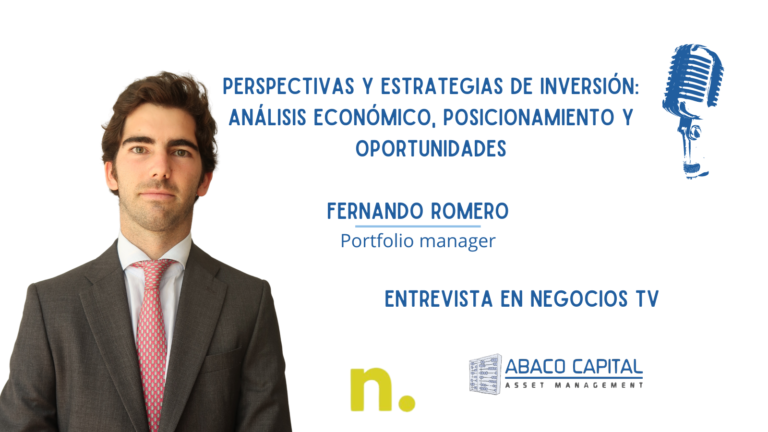 PERSPECTIVAS Y ESTRATEGIAS DE INVERSIÓN: ANÁLISIS ECONÓMICO, POSICIONAMIENTO Y OPORTUNIDADES

FERNANDO ROMERO
Portfolio manager

ENTREVISTA EN NEGOCIOS TV

n.

ABACO CAPITAL
ASSET MANAGEMENT